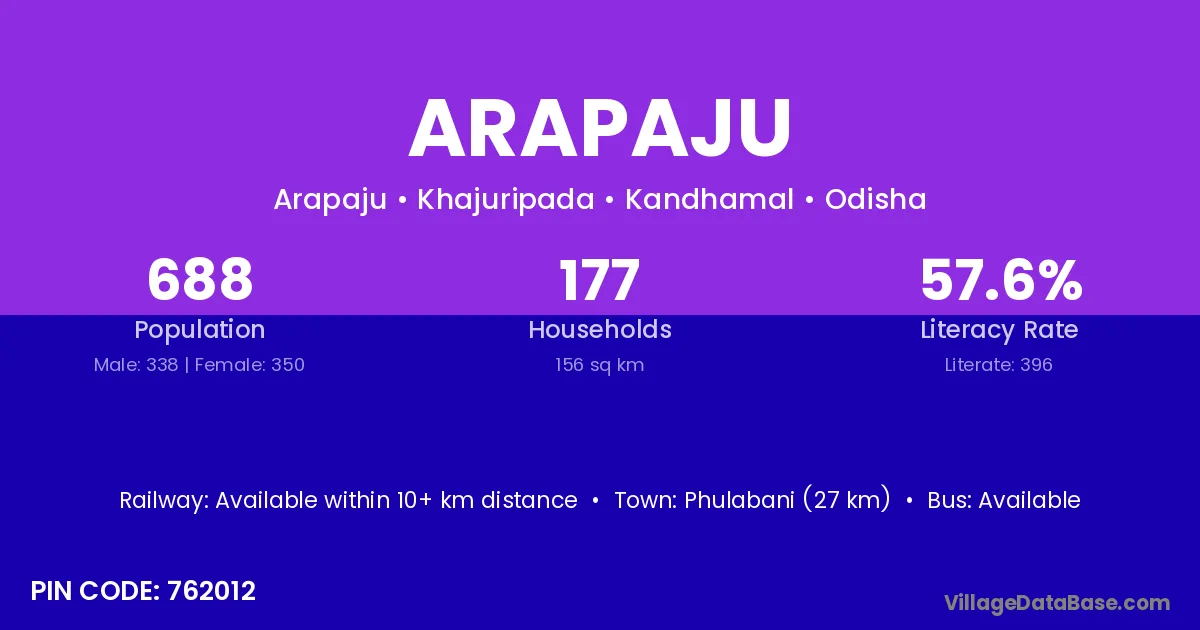 ARAPAJU

Arapaju • Khajuripada • Kandhamal • Odisha

688
Population
Male: 338 | Female: 350

177
Households
156 sq km

57.6%
Literacy Rate
Literate: 396

Railway: Available within 10+ km distance • Town: Phulabani (27 km) • Bus: Available

PIN CODE: 762012

VillageDataBase.com